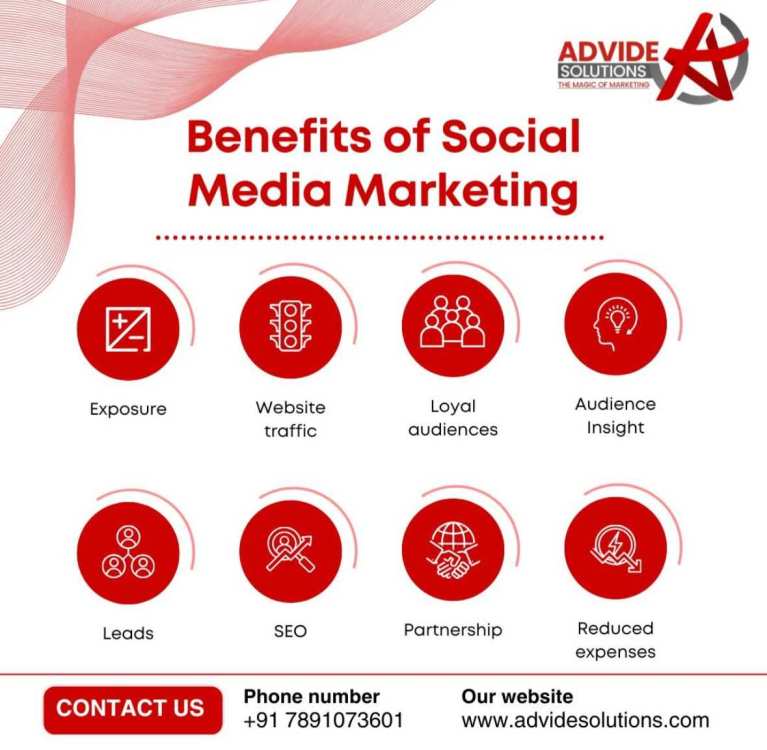 ADVIDE SOLUTIONS
THE MAGIC OF MARKETING

Benefits of Social Media Marketing

Exposure

Website traffic

Loyal audiences

Audience Insight

Leads

SEO

Partnership

Reduced expenses

CONTACT US

Phone number
+91 7891073601

Our website
www.advidesolutions.com